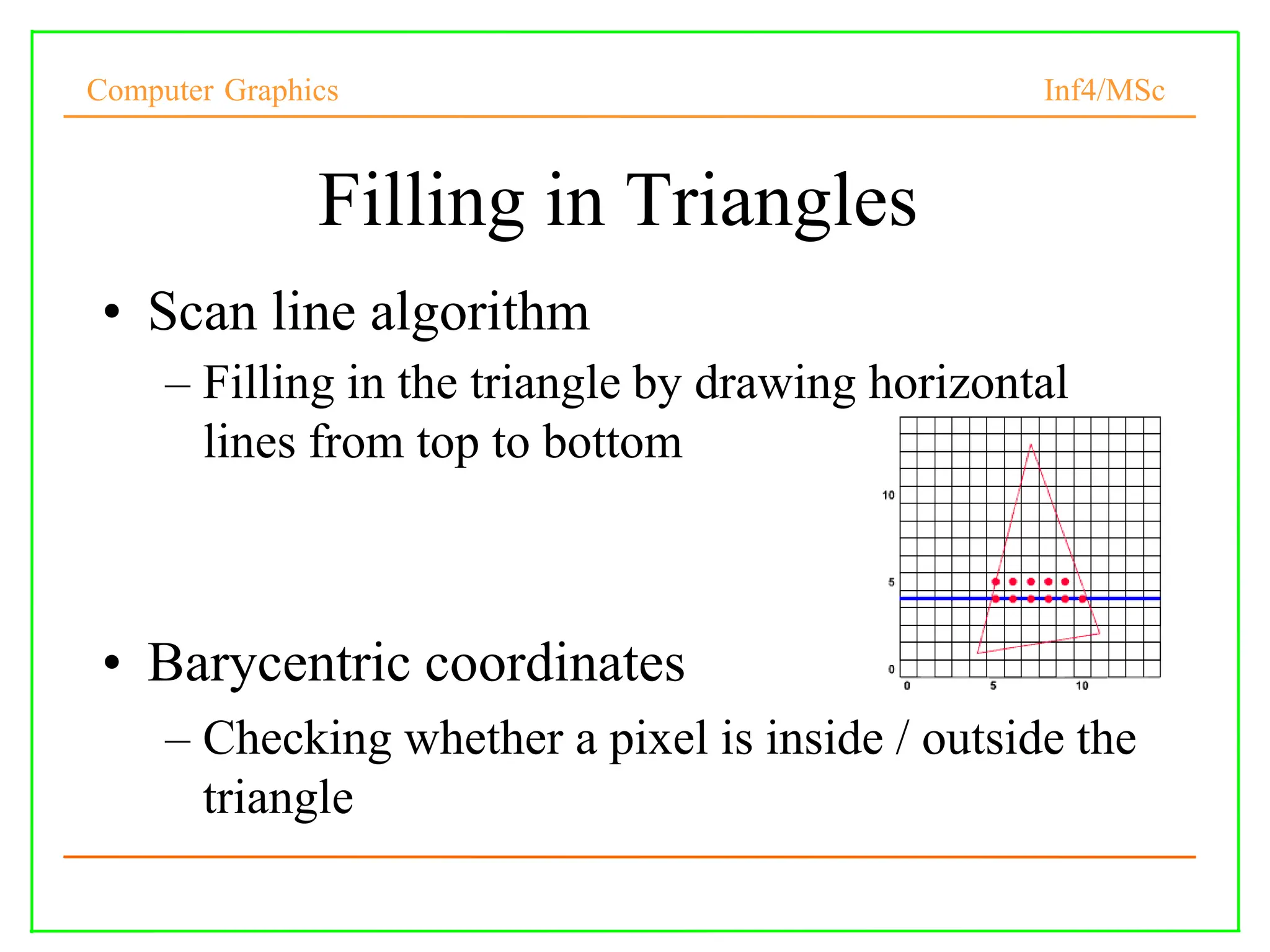 Computer Graphics

Inf4/MSc

Filling in Triangles

• Scan line algorithm
– Filling in the triangle by drawing horizontal lines from top to bottom

10
5
0
0
5
10

• Barycentric coordinates
– Checking whether a pixel is inside / outside the triangle